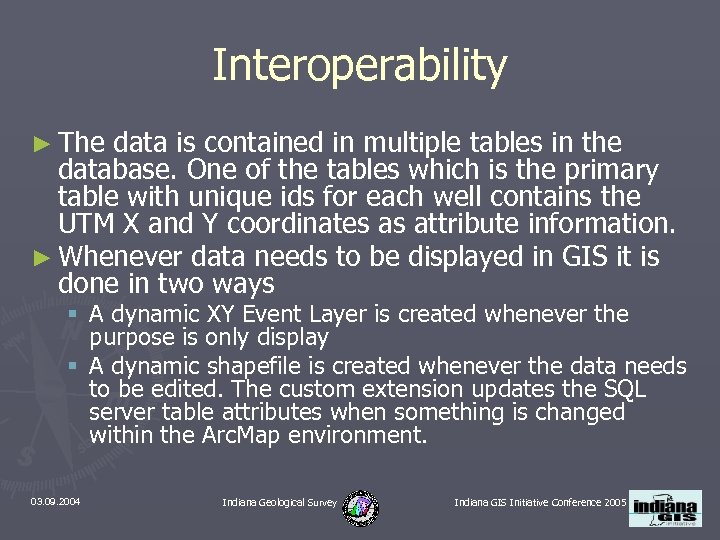 Interoperability

► The data is contained in multiple tables in the database. One of the tables which is the primary table with unique ids for each well contains the UTM X and Y coordinates as attribute information.

► Whenever data needs to be displayed in GIS it is done in two ways

▪ A dynamic XY Event Layer is created whenever the purpose is only display

▪ A dynamic shapefile is created whenever the data needs to be edited. The custom extension updates the SQL server table attributes when something is changed within the ArcMap environment.

03.09.2004

Indiana Geological Survey

Indiana GIS Initiative Conference 2005

indiana GIS initiative